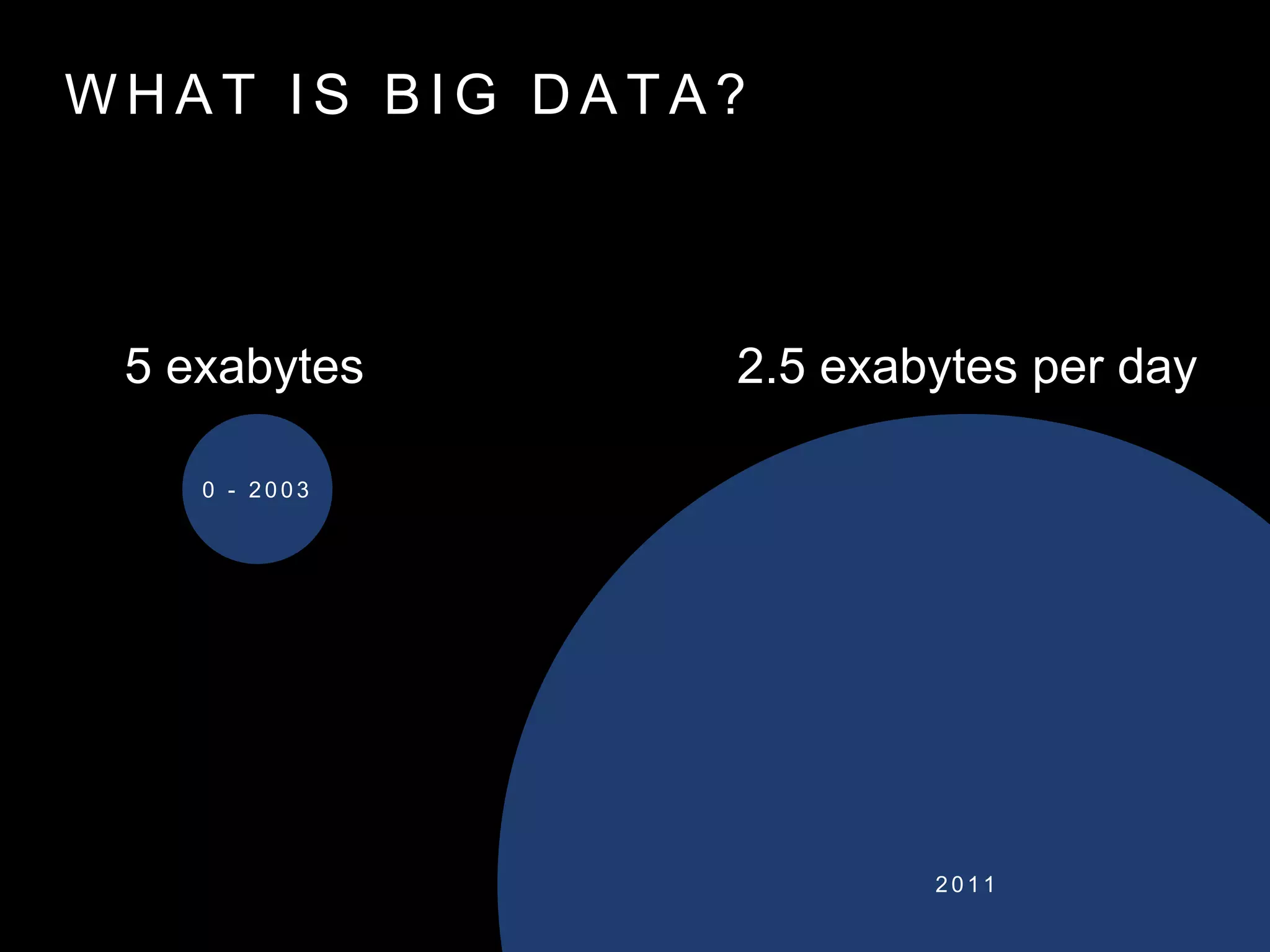 WHAT IS BIG DATA?

5 exabytes

0 - 2003

2.5 exabytes per day

2011